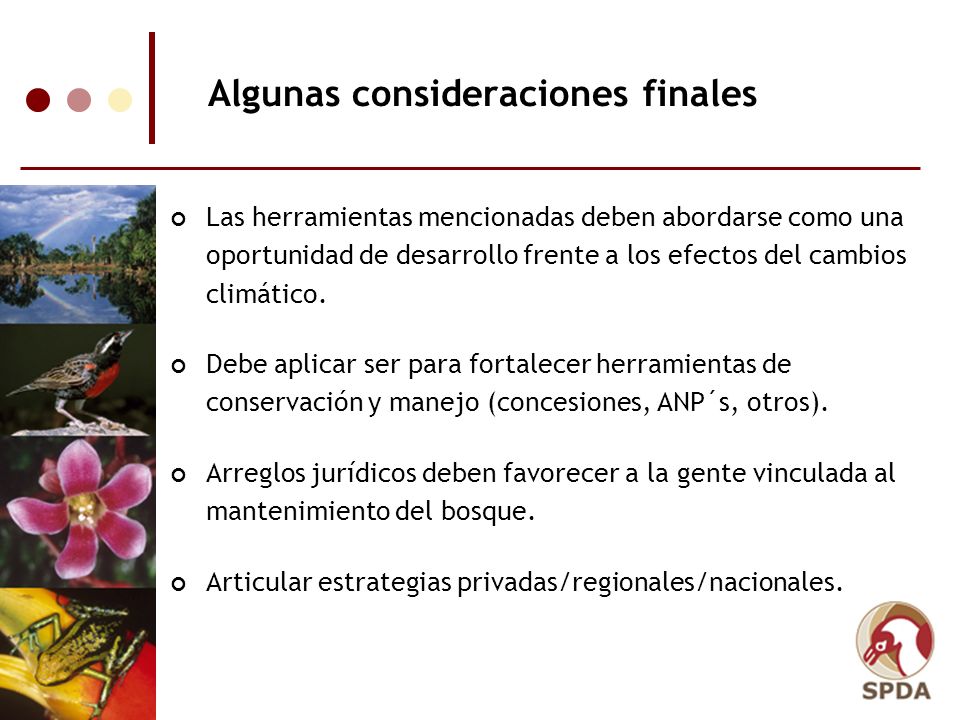 Algunas consideraciones finales

Las herramientas mencionadas deben abordarse como una oportunidad de desarrollo frente a los efectos del cambios climático.

Debe aplicar ser para fortalecer herramientas de conservación y manejo (concesiones, ANP´s, otros).

Arreglos jurídicos deben favorecer a la gente vinculada al mantenimiento del bosque.

Articular estrategias privadas/regionales/nacionales.

SPDA